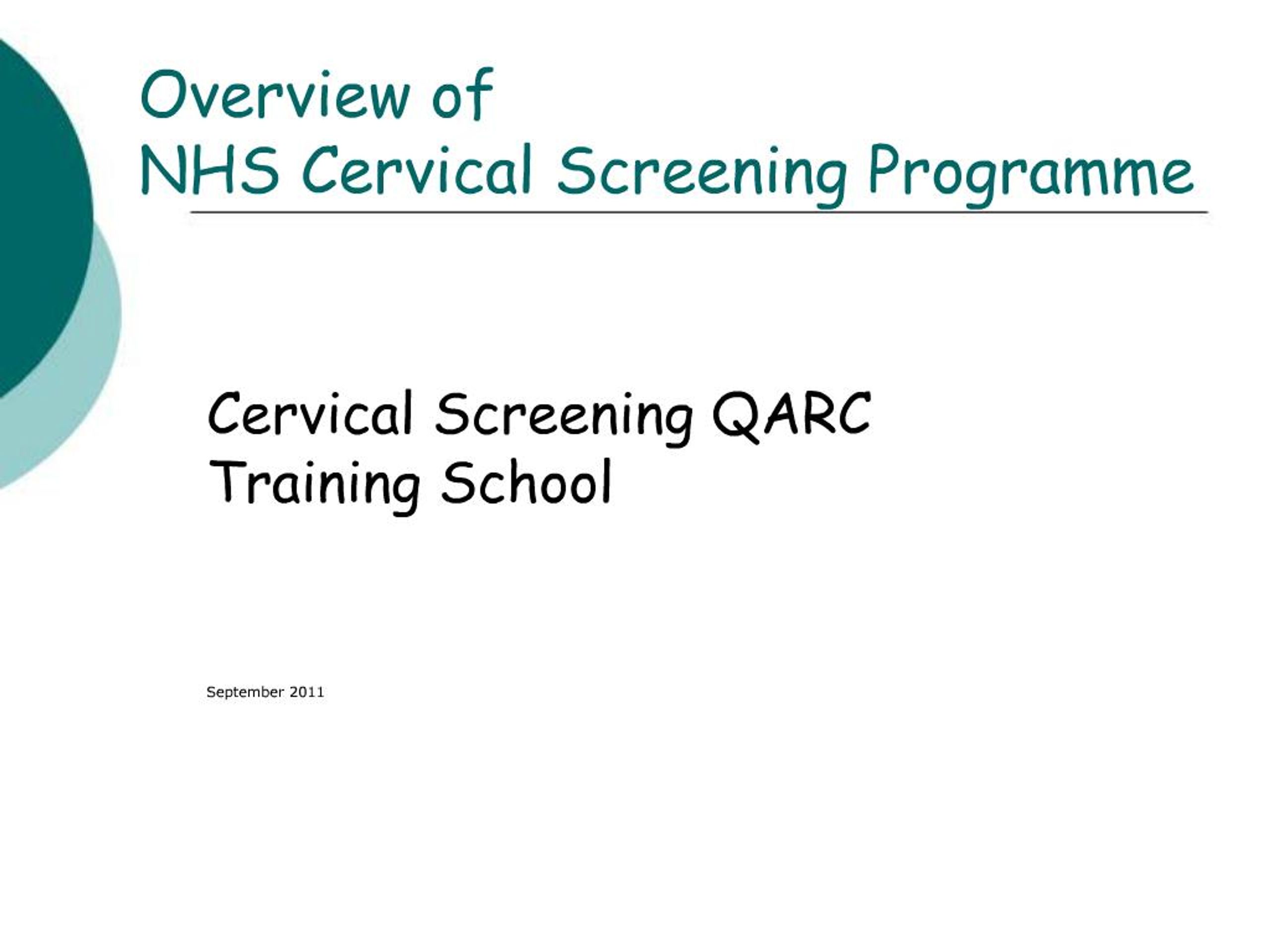 Overview of
NHS Cervical Screening Programme

Cervical Screening QARC
Training School

September 2011